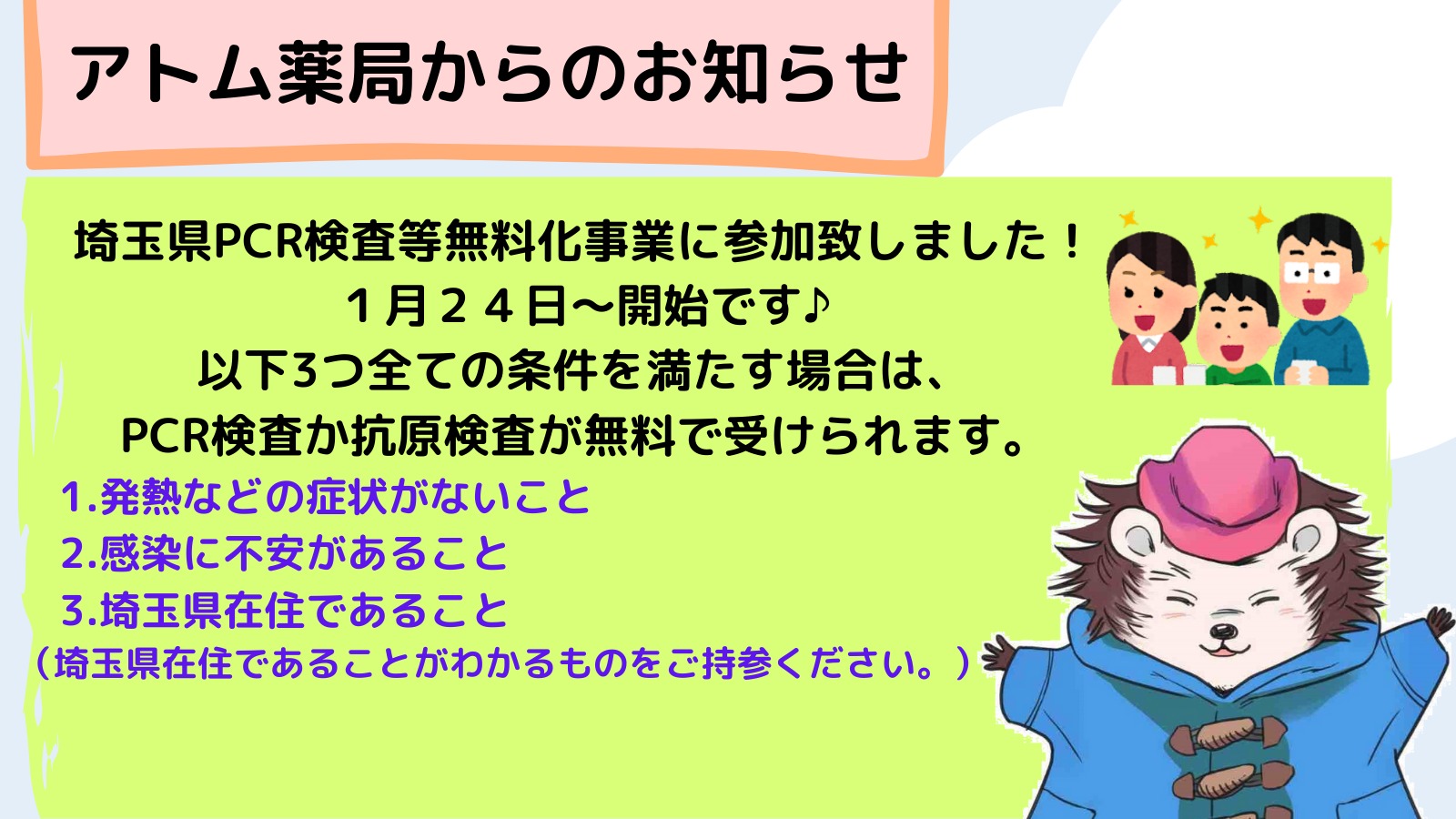 アトム薬局からのお知らせ

埼玉県PCR検査等無料化事業に参加致しました！
１月２４日～開始です♪
以下3つ全ての条件を満たす場合は、
PCR検査か抗原検査が無料で受けられます。

1.発熱などの症状がないこと
2.感染に不安があること
3.埼玉県在住であること
（埼玉県在住であることがわかるものをご持参ください。）